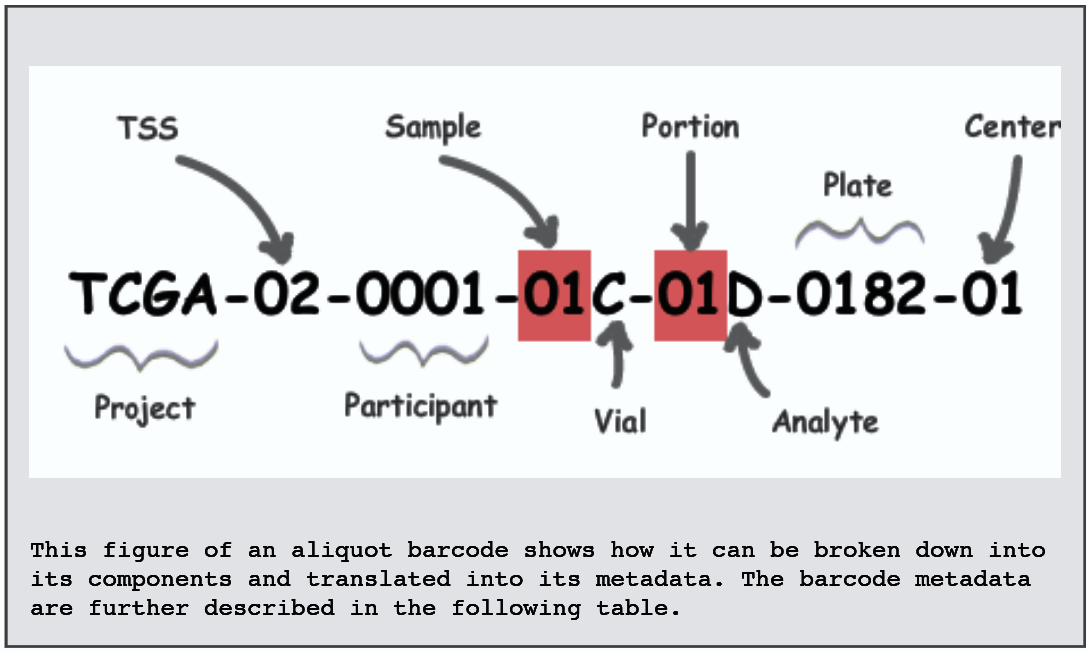 TSS

Sample

Portion

Center

Plate

TCGA-02-0001-01C-01D-0182-01

Project

Participant

Vial

Analyte

This figure of an aliquot barcode shows how it can be broken down into its components and translated into its metadata. The barcode metadata are further described in the following table.